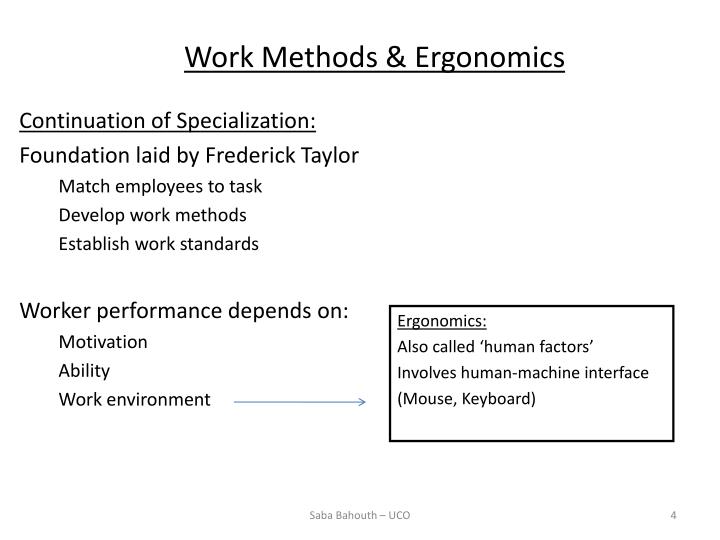 Work Methods & Ergonomics

Continuation of Specialization:

Foundation laid by Frederick Taylor

Match employees to task

Develop work methods

Establish work standards

Worker performance depends on:

Motivation

Ability

Work environment

Ergonomics:

Also called ‘human factors’

Involves human-machine interface

(Mouse, Keyboard)

Saba Bahouth – UCO

4